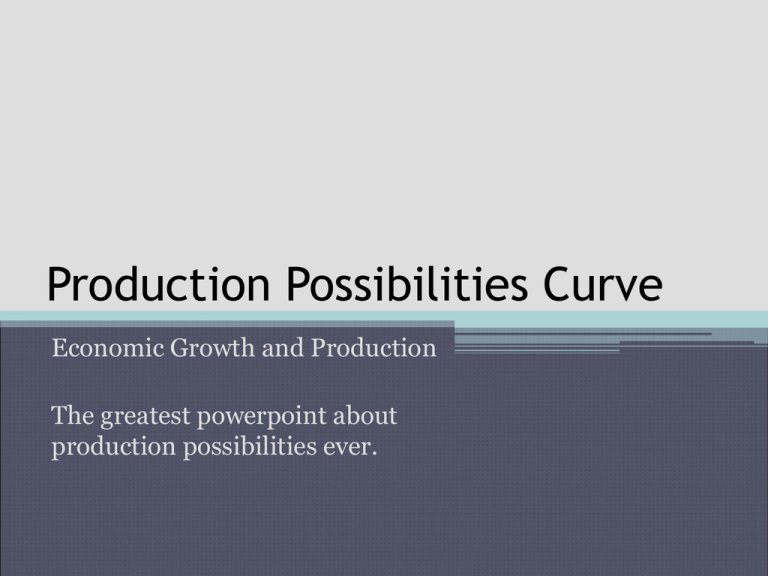 Production Possibilities Curve

Economic Growth and Production

The greatest powerpoint about production possibilities ever.